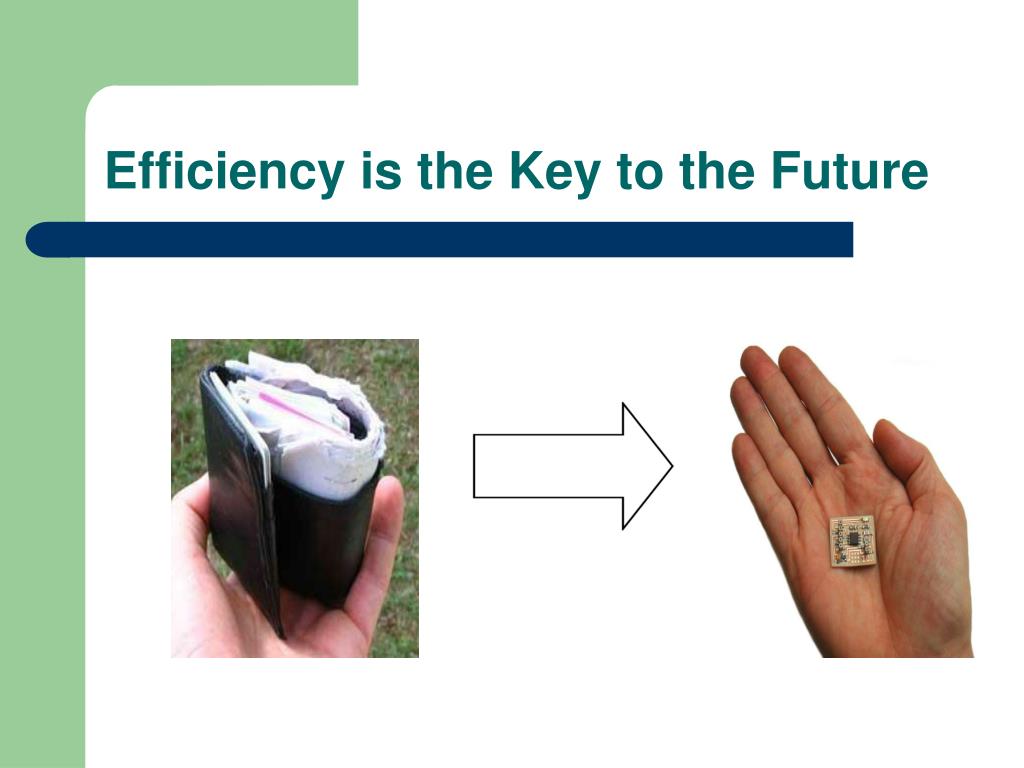 Efficiency is the Key to the Future